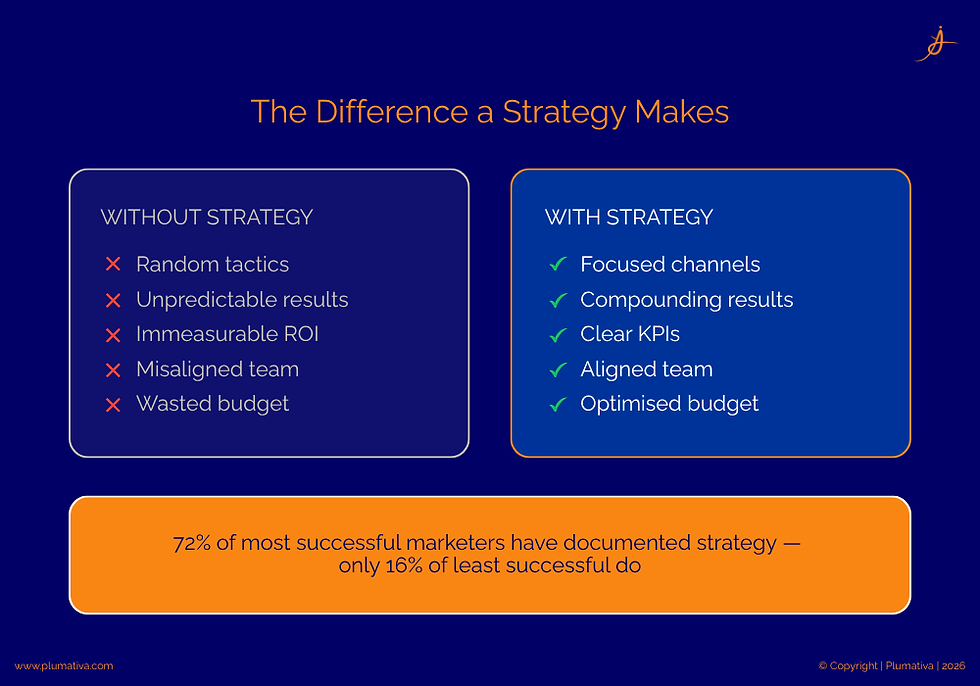 The Difference a Strategy Makes

WITHOUT STRATEGY
✕ Random tactics
✕ Unpredictable results
✕ Immeasurable ROI
✕ Misaligned team
✕ Wasted budget

WITH STRATEGY
✓ Focused channels
✓ Compounding results
✓ Clear KPIs
✓ Aligned team
✓ Optimised budget

72% of most successful marketers have documented strategy — only 16% of least successful do

www.plumativa.com

© Copyright | Plumativa | 2026